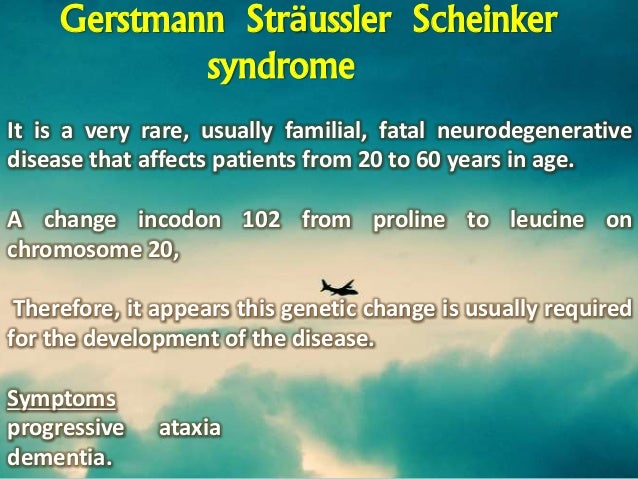 Gerstmann Sträussler Scheinker syndrome

It is a very rare, usually familial, fatal neurodegenerative disease that affects patients from 20 to 60 years in age.

A change incodon 102 from proline to leucine on chromosome 20,

Therefore, it appears this genetic change is usually required for the development of the disease.

Symptoms
progressive ataxia
dementia.